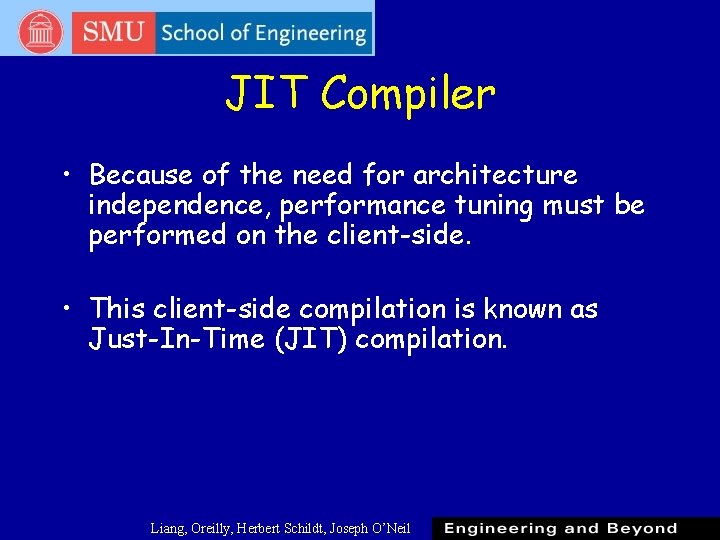 SMU School of Engineering

JIT Compiler

• Because of the need for architecture independence, performance tuning must be performed on the client-side.

• This client-side compilation is known as Just-In-Time (JIT) compilation.

Liang, Oreilly, Herbert Schildt, Joseph O'Neil

Engineering and Beyond